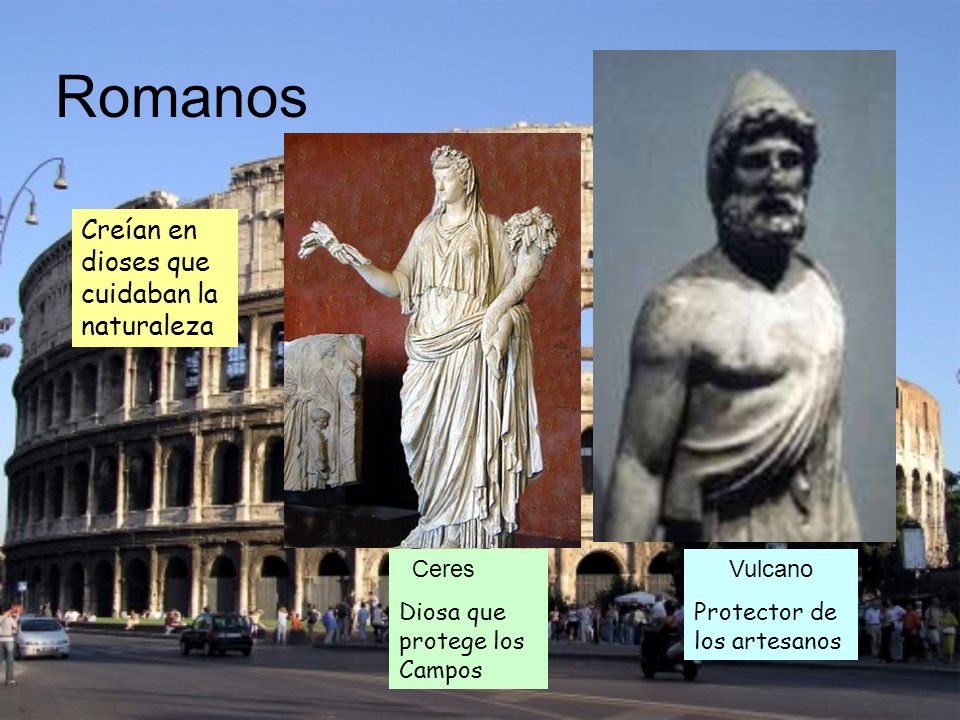 Romanos

Creían en dioses que cuidaban la naturaleza

Ceres

Diosa que protege los Campos

Vulcano

Protector de los artesanos